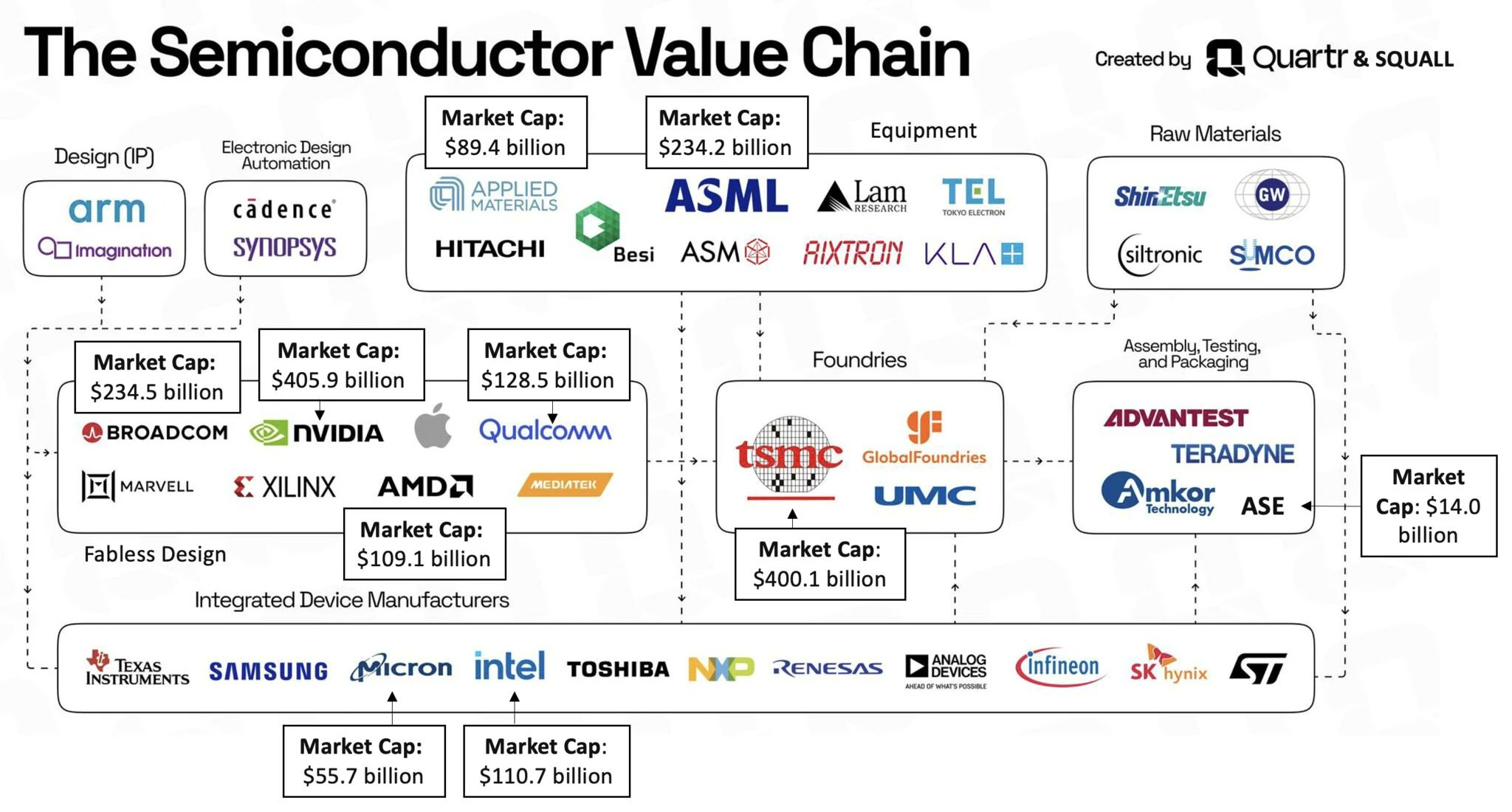 The Semiconductor Value Chain

Created by Quartr & SQUALL

Design (IP)
arm
Imagination

Electronic Design Automation
cādence
SYNOPSYS

Market Cap: $89.4 billion
Market Cap: $234.2 billion
Equipment
APPLIED MATERIALS
ASML
Lam RESEARCH
TEL TOKYO ELECTRON
HITACHI
Besi
ASM
AIXTRON
KLA

Raw Materials
ShinEtsu
GW
siltronic
SUMCO

Market Cap: $234.5 billion
Market Cap: $405.9 billion
Market Cap: $128.5 billion
BROADCOM
NVIDIA
Qualcomm
MARVELL
XILINX
AMD
MEDIATEK
Market Cap: $109.1 billion
Fabless Design

Foundries
tsmc
GlobalFoundries
UMC
Market Cap: $400.1 billion

Assembly, Testing, and Packaging
ADVANTEST
TERADYNE
Amkor Technology
ASE
Market Cap: $14.0 billion

Integrated Device Manufacturers
TEXAS INSTRUMENTS
SAMSUNG
Micron
intel
TOSHIBA
NXP
RENESAS
ANALOG DEVICES AHEAD OF WHAT'S POSSIBLE
infineon
SK hynix
ST

Market Cap: $55.7 billion
Market Cap: $110.7 billion